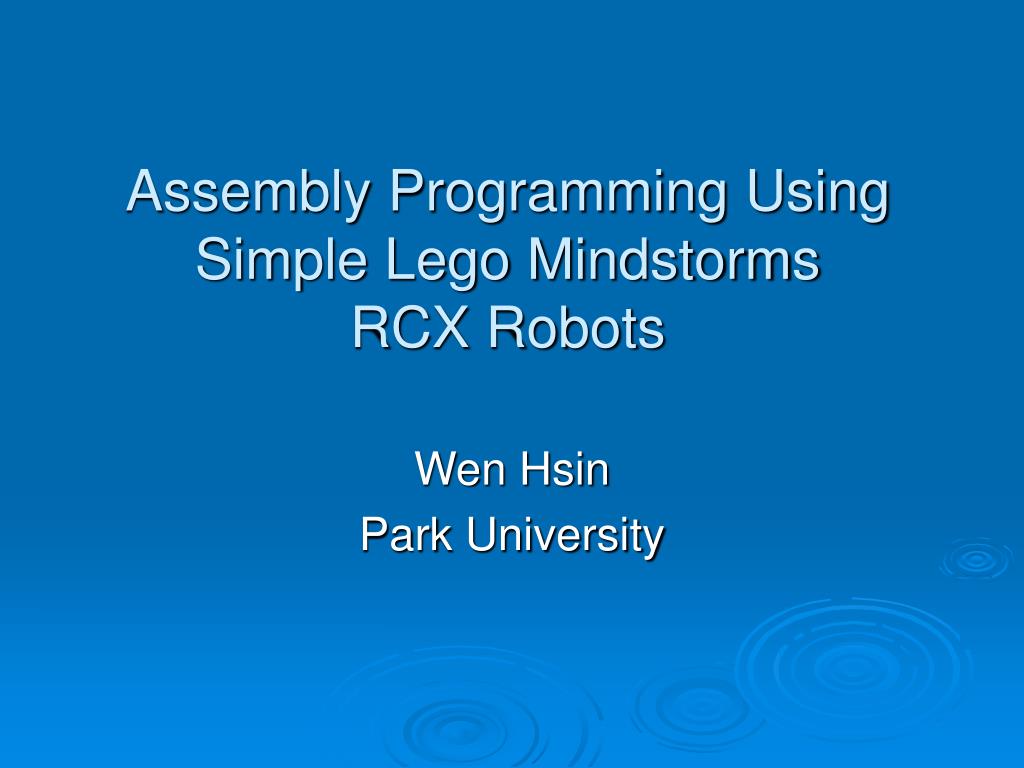 Assembly Programming Using Simple Lego Mindstorms RCX Robots

Wen Hsin
Park University